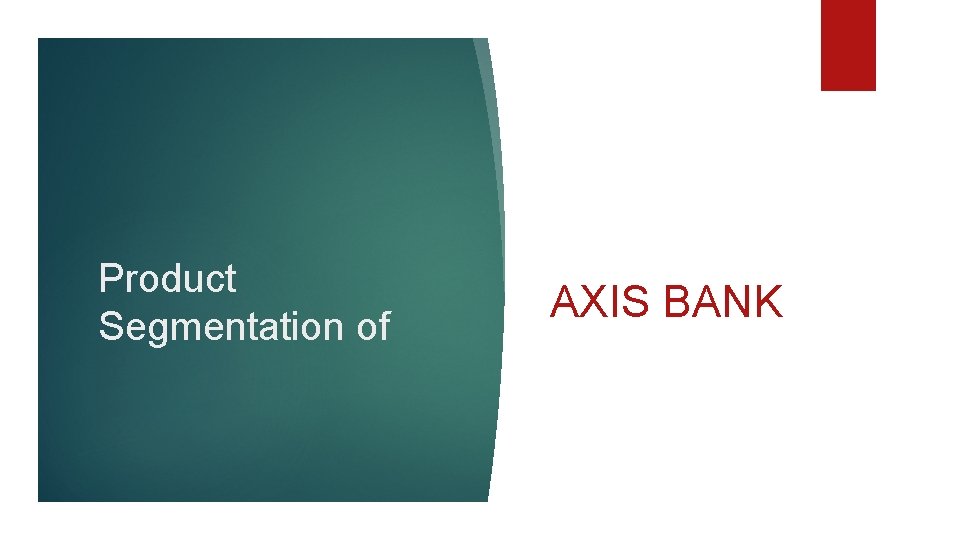 Product Segmentation of

AXIS BANK